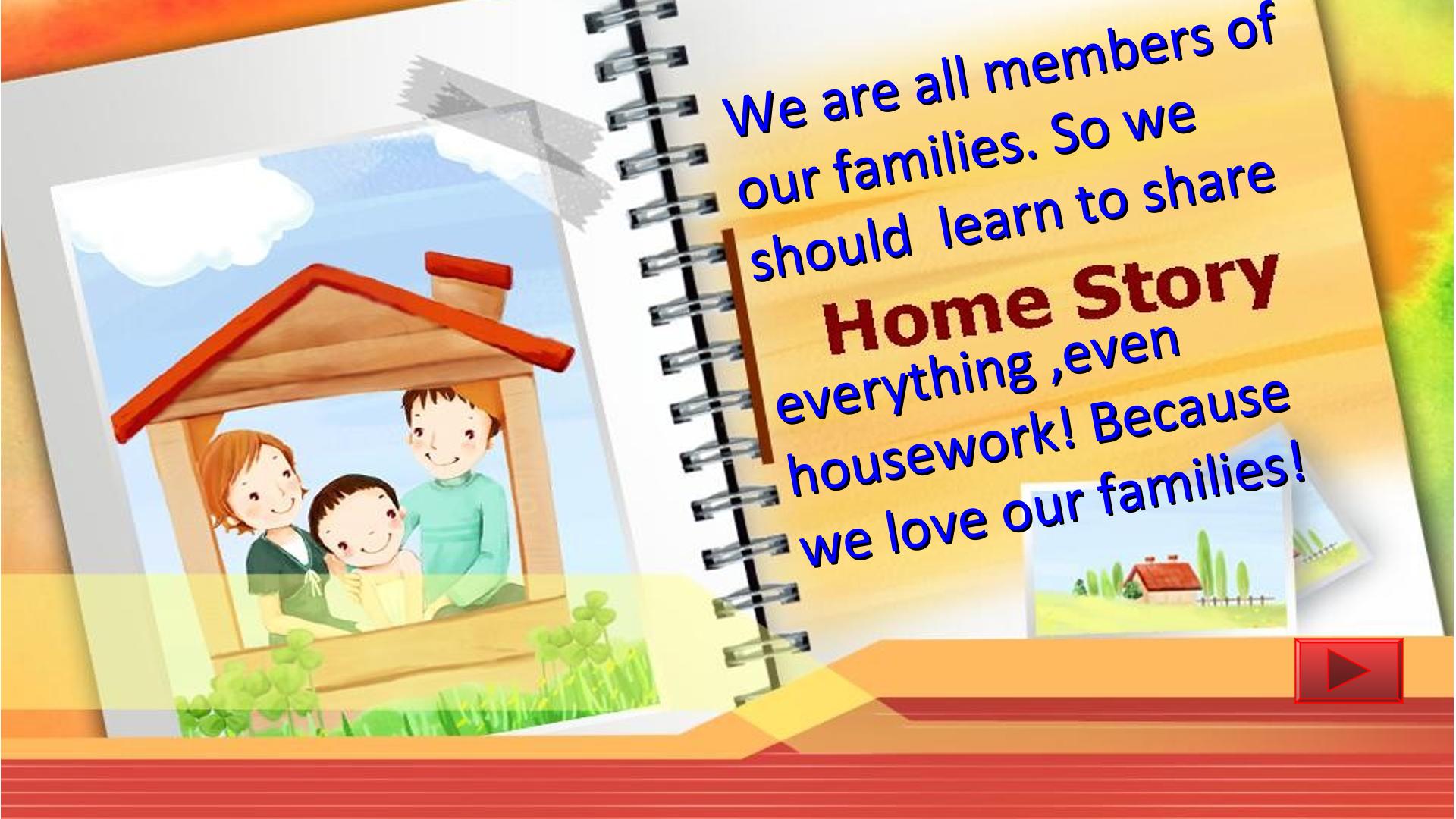 We are all members of our families. So we should learn to share

Home Story

everything ,even housework! Because we love our families!